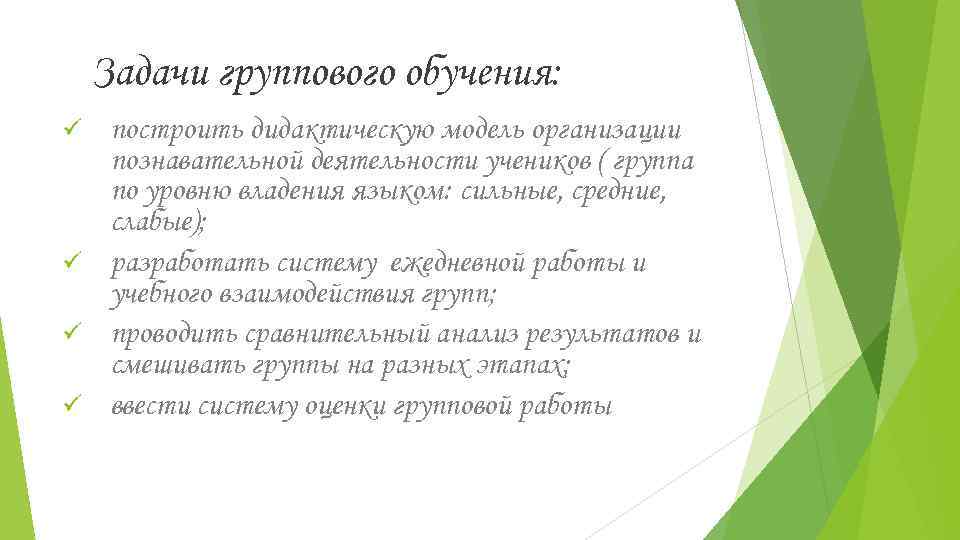 Задачи группового обучения:

✓ построить дидактическую модель организации познавательной деятельности учеников ( группа по уровню владения языком: сильные, средние, слабые);

✓ разработать систему ежедневной работы и учебного взаимодействия групп;

✓ проводить сравнительный анализ результатов и смешивать группы на разных этапах;

✓ ввести систему оценки групповой работы